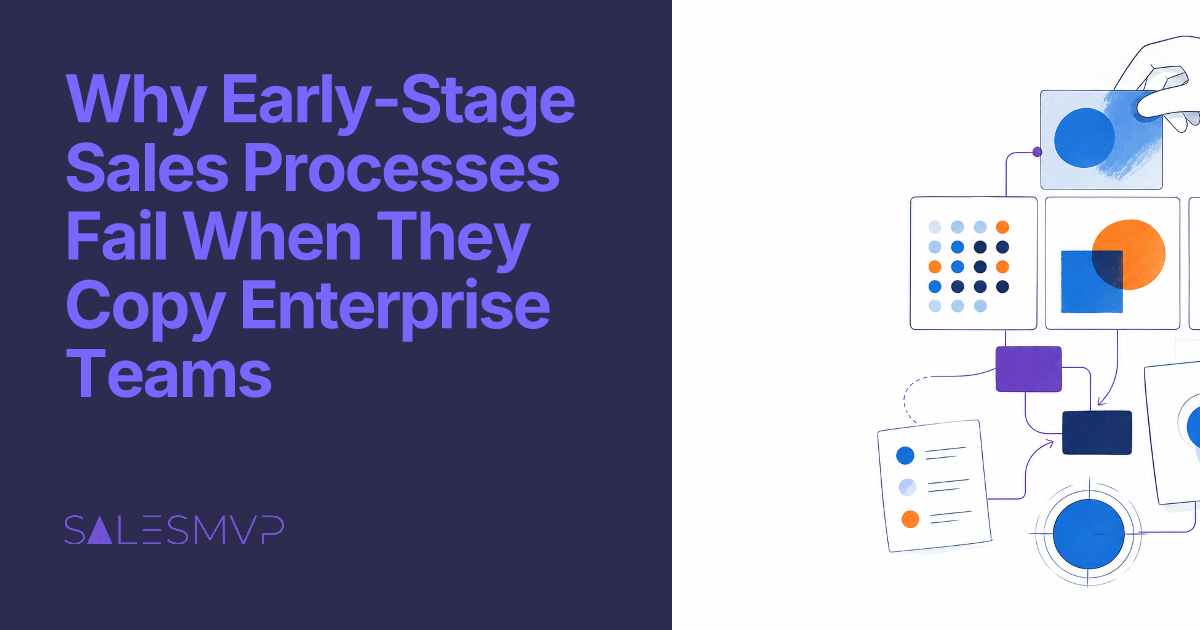 Why Early-Stage Sales Processes Fail When They Copy Enterprise Teams

SALESMVP